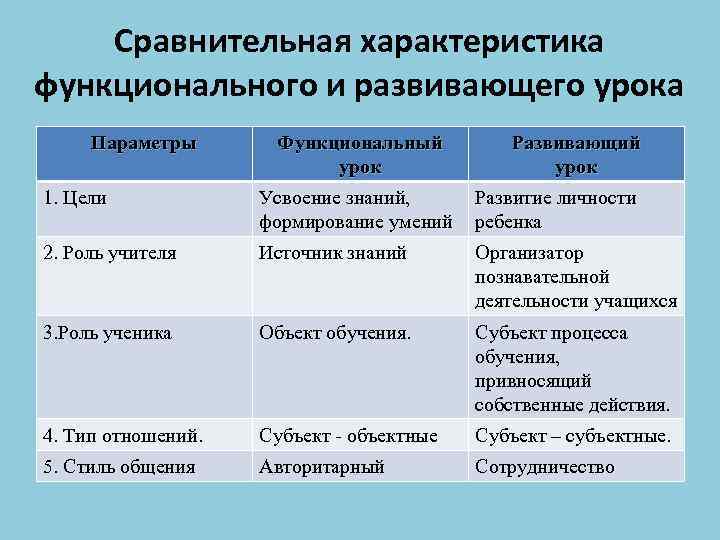 Сравнительная характеристика функционального и развивающего урока

| Параметры | Функциональный урок | Развивающий урок |
|---|---|---|
| 1. Цели | Усвоение знаний, формирование умений | Развитие личности ребенка |
| 2. Роль учителя | Источник знаний | Организатор познавательной деятельности учащихся |
| 3.Роль ученика | Объект обучения. | Субъект процесса обучения, привносящий собственные действия. |
| 4. Тип отношений. | Субъект - объектные | Субъект – субъектные. |
| 5. Стиль общения | Авторитарный | Сотрудничество |